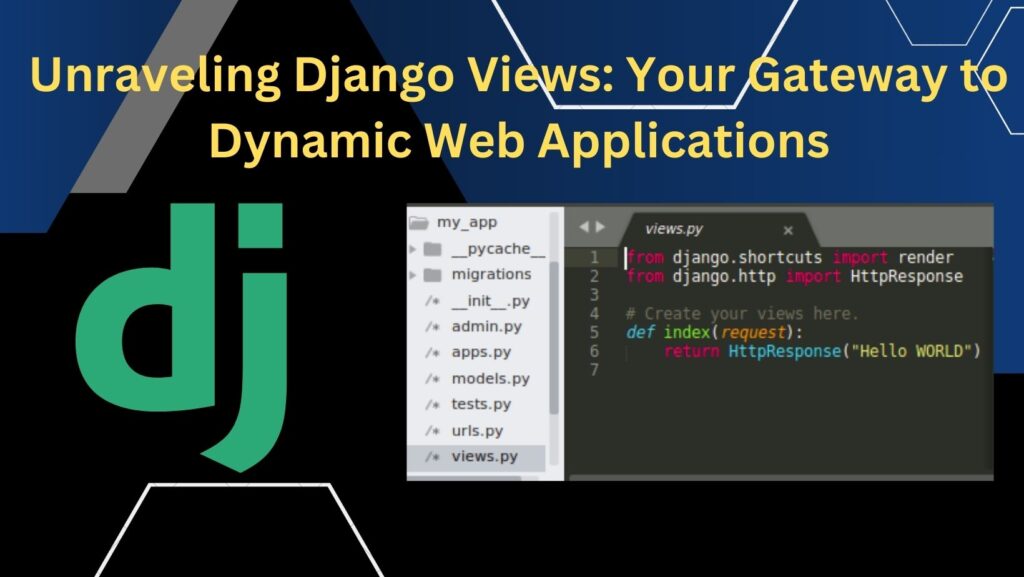 Unraveling Django Views: Your Gateway to Dynamic Web Applications

dj

my_app
__pycache__
migrations
/* __init__.py
/* admin.py
/* apps.py
/* models.py
/* tests.py
/* urls.py
/* views.py

views.py ×

1 from django.shortcuts import render
2 from django.http import HttpResponse
3
4 # Create your views here.
5 def index(request):
6     return HttpResponse("Hello WORLD")
7